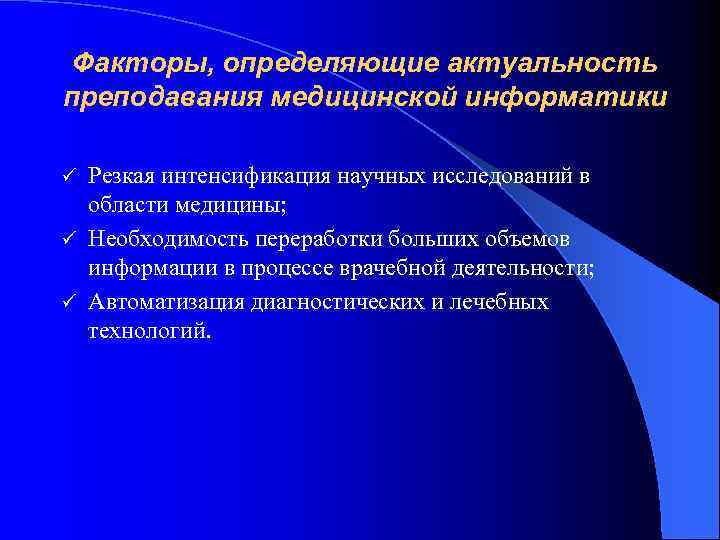 Факторы, определяющие актуальность преподавания медицинской информатики

✓ Резкая интенсификация научных исследований в области медицины;
✓ Необходимость переработки больших объемов информации в процессе врачебной деятельности;
✓ Автоматизация диагностических и лечебных технологий.